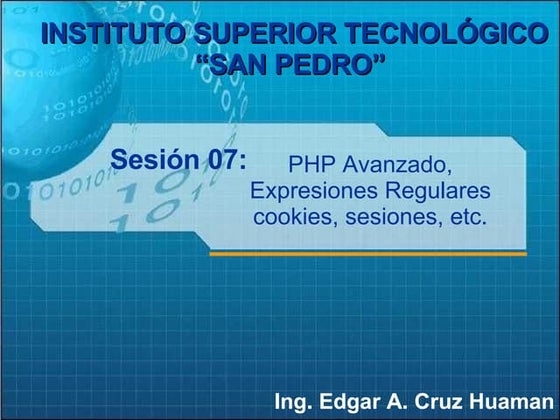 INSTITUTO SUPERIOR TECNOLÓGICO "SAN PEDRO"

Sesión 07: PHP Avanzado, Expresiones Regulares cookies, sesiones, etc.

Ing. Edgar A. Cruz Huaman